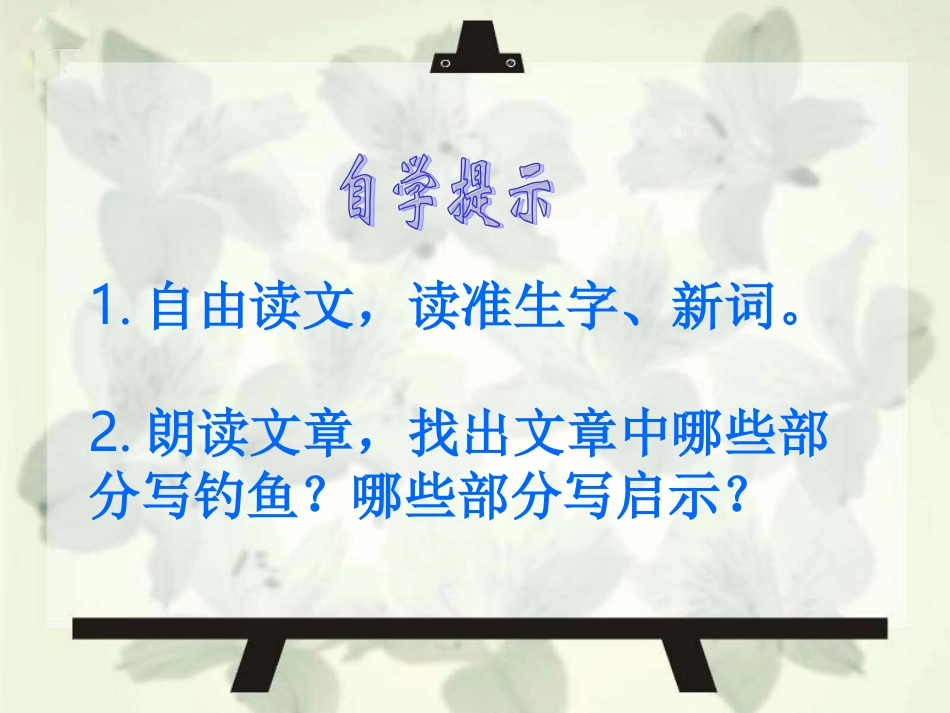 自学提示

1. 自由读文，读准生字、新词。

2. 朗读文章，找出文章中哪些部分写钓鱼？哪些部分写启示？